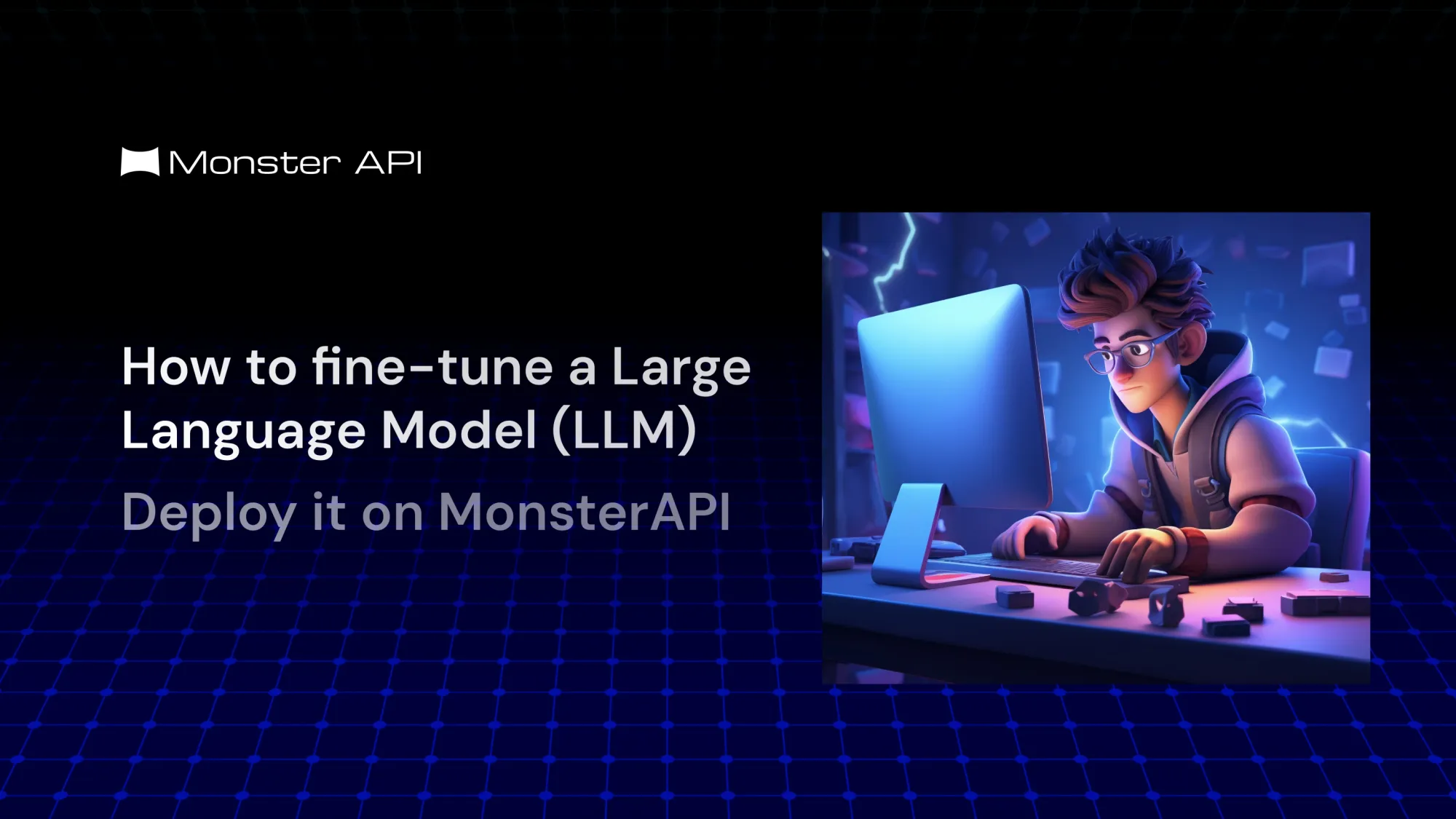 Monster API

How to fine-tune a Large Language Model (LLM)

Deploy it on MonsterAPI